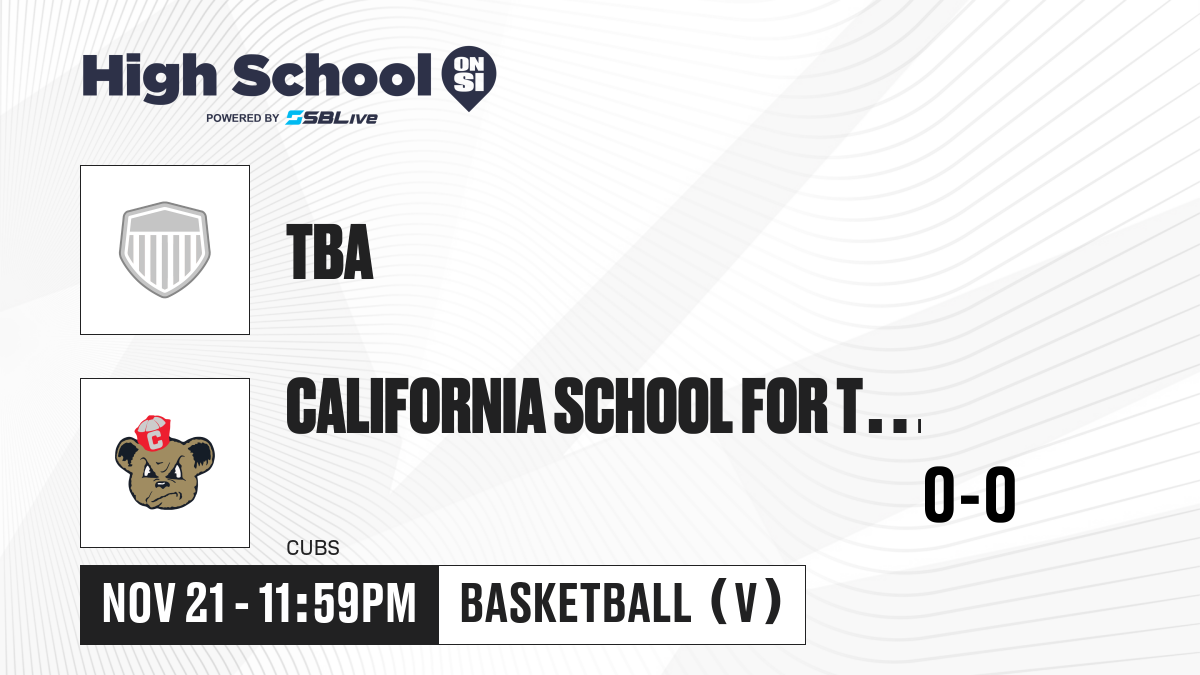 High School ON SI
POWERED BY SBLive

TBA

CALIFORNIA SCHOOL FOR T...

0-0

CUBS

NOV 21 - 11:59PM

BASKETBALL (V)